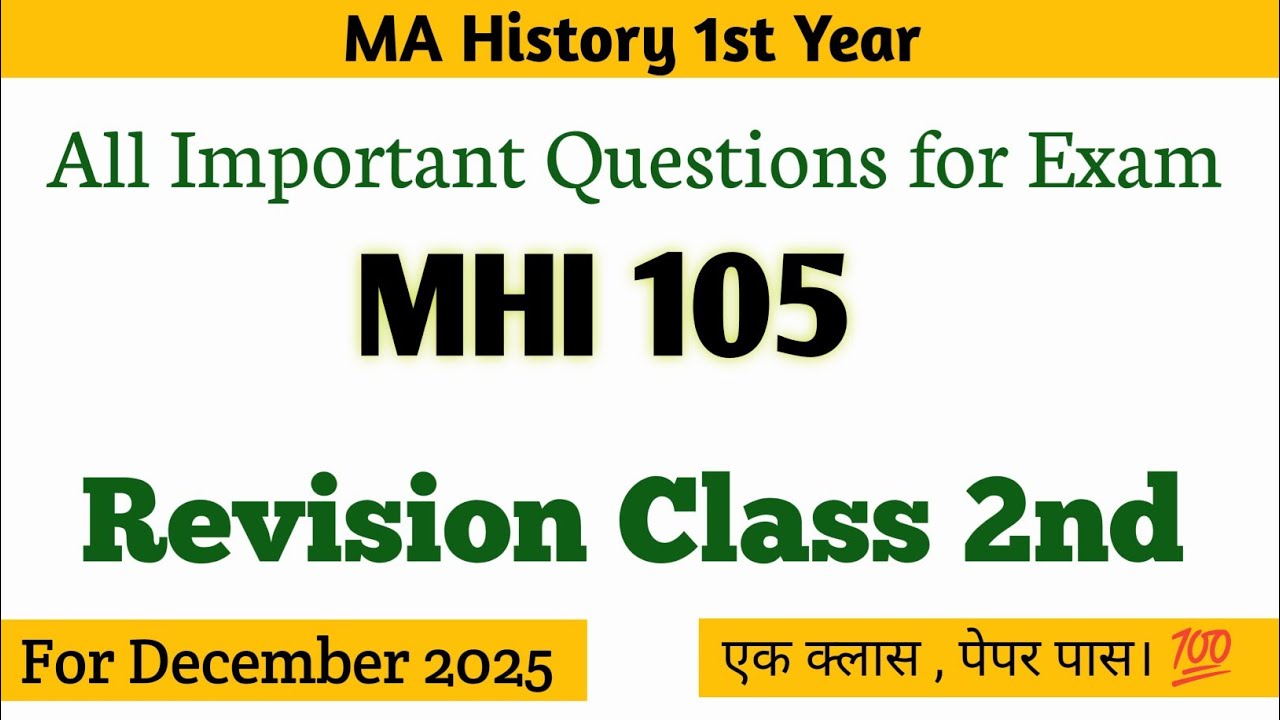 MA History 1st Year

All Important Questions for Exam

MHI 105

Revision Class 2nd

For December 2025

एक क्लास , पेपर पास। 💯